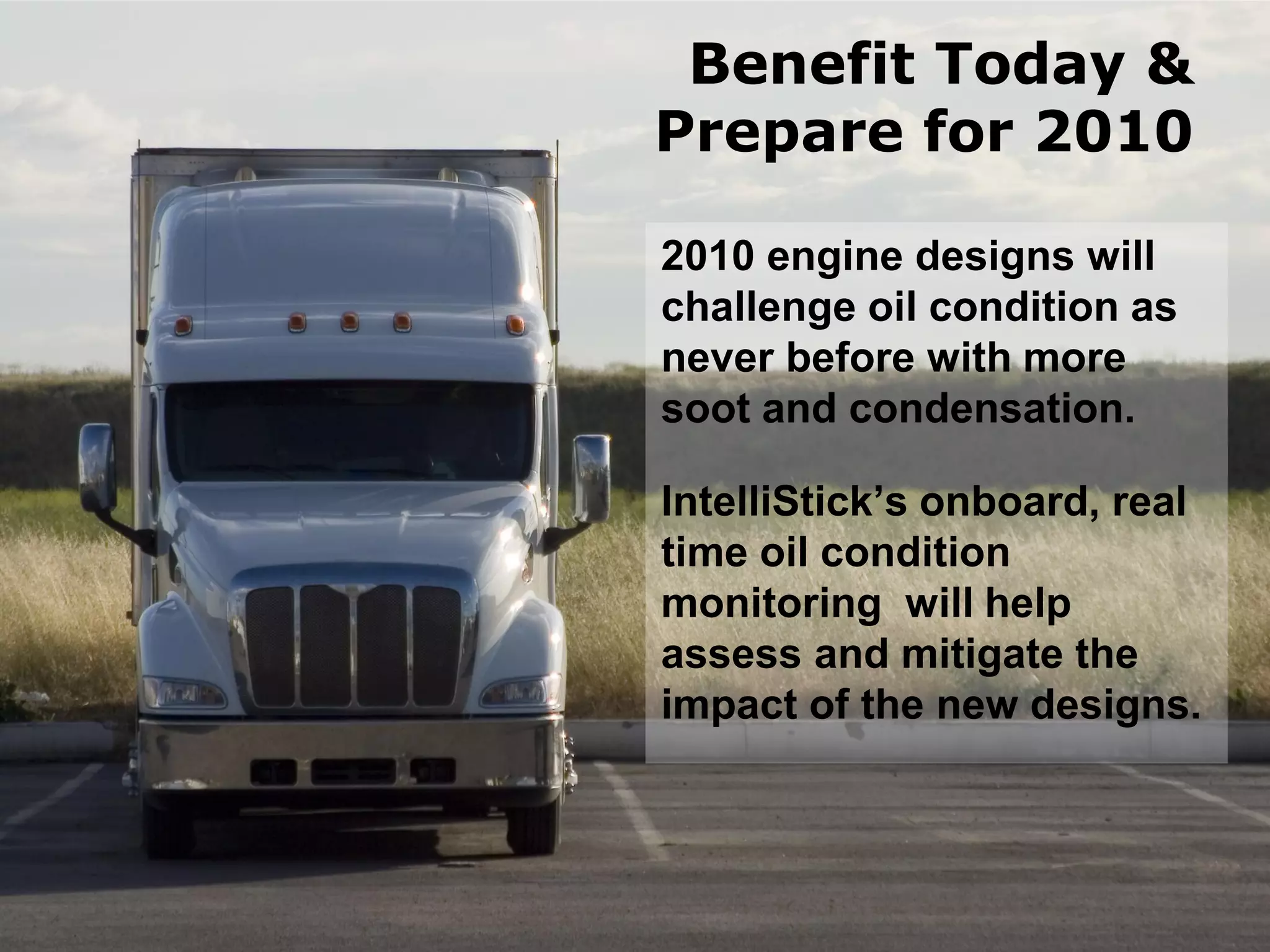 Benefit Today & Prepare for 2010

2010 engine designs will challenge oil condition as never before with more soot and condensation.

IntelliStick's onboard, real time oil condition monitoring  will help assess and mitigate the impact of the new designs.